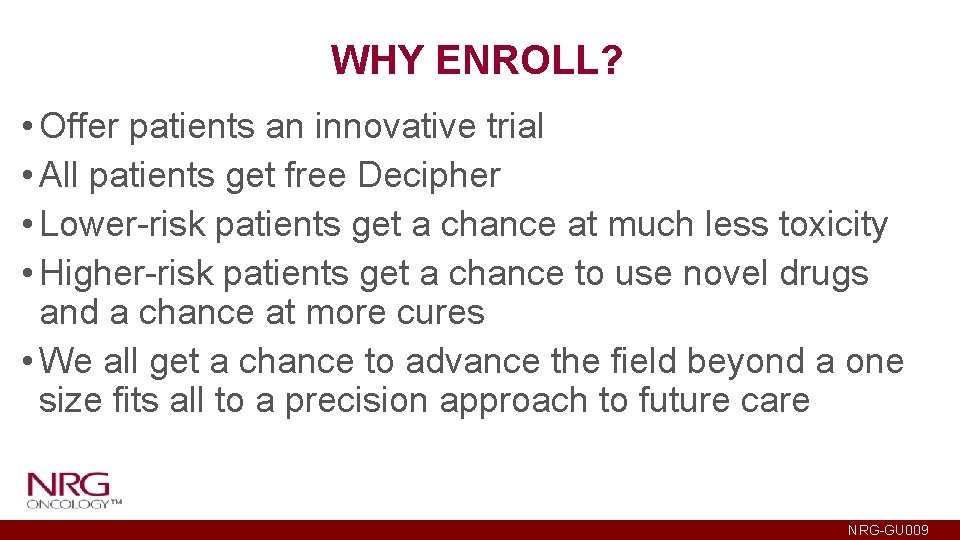 WHY ENROLL?

• Offer patients an innovative trial
• All patients get free Decipher
• Lower-risk patients get a chance at much less toxicity
• Higher-risk patients get a chance to use novel drugs and a chance at more cures
• We all get a chance to advance the field beyond a one size fits all to a precision approach to future care

NRG ONCOLOGY™

NRG-GU009